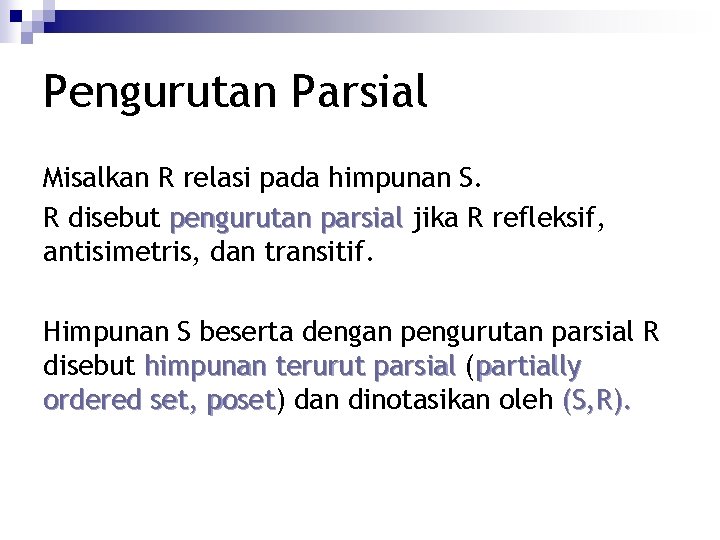 Pengurutan Parsial

Misalkan R relasi pada himpunan S.

R disebut pengurutan parsial jika R refleksif, antisimetris, dan transitif.

Himpunan S beserta dengan pengurutan parsial R disebut himpunan terurut parsial (partially ordered set, poset) dan dinotasikan oleh (S,R).